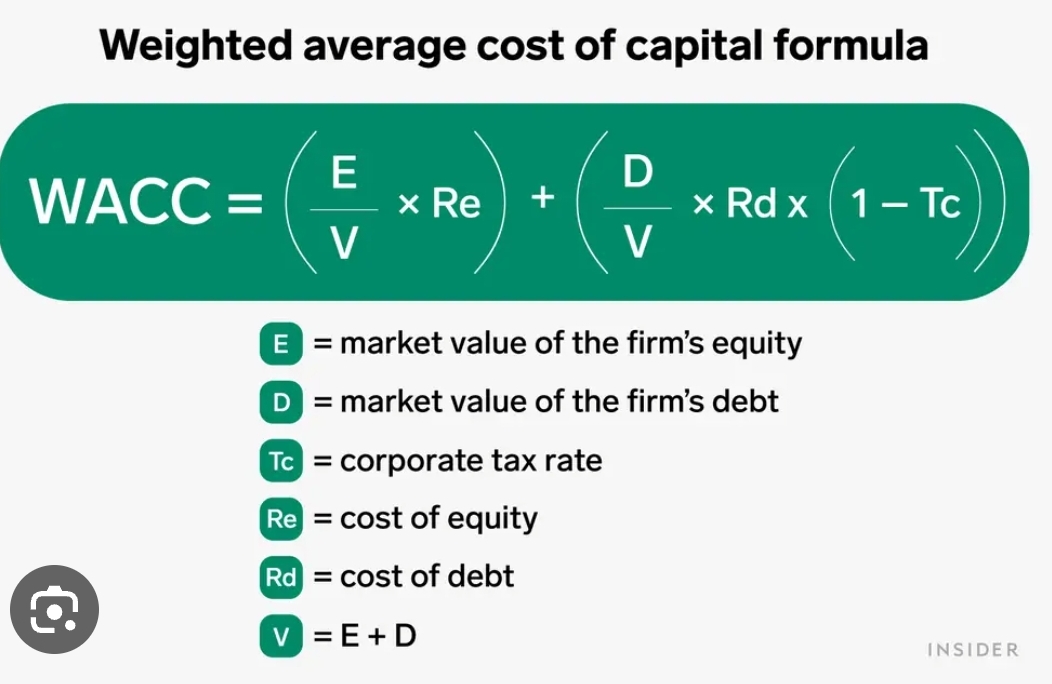 Weighted average cost of capital formula

$WACC = \left(\frac{E}{V} \times Re\right) + \left(\frac{D}{V} \times Rd \times \left(1 - Tc\right)\right)$

E = market value of the firm's equity

D = market value of the firm's debt

Tc = corporate tax rate

Re = cost of equity

Rd = cost of debt

V = E + D

INSIDER